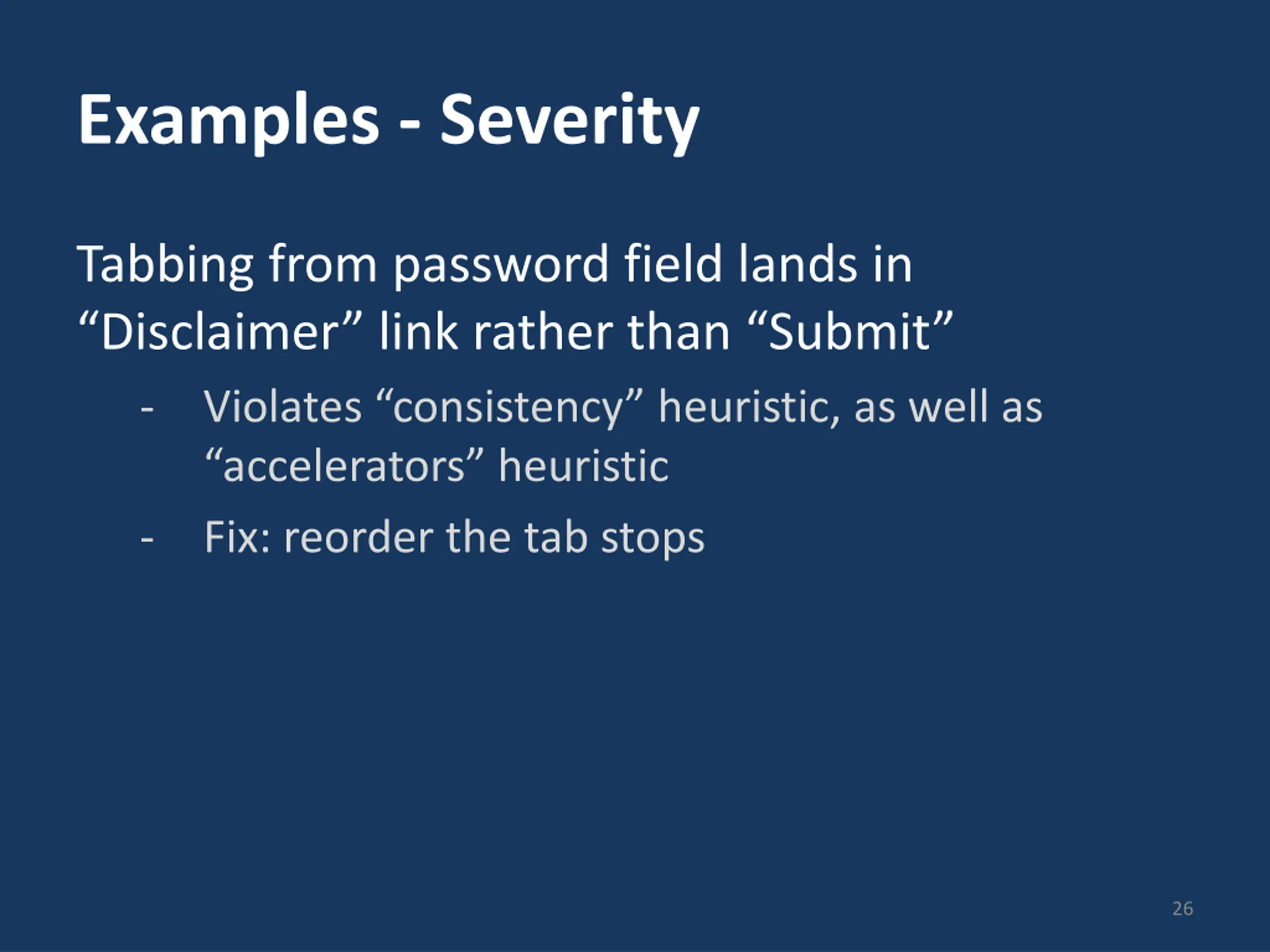 Examples - Severity

Tabbing from password field lands in “Disclaimer” link rather than “Submit”

- Violates “consistency” heuristic, as well as “accelerators” heuristic
- Fix: reorder the tab stops

26